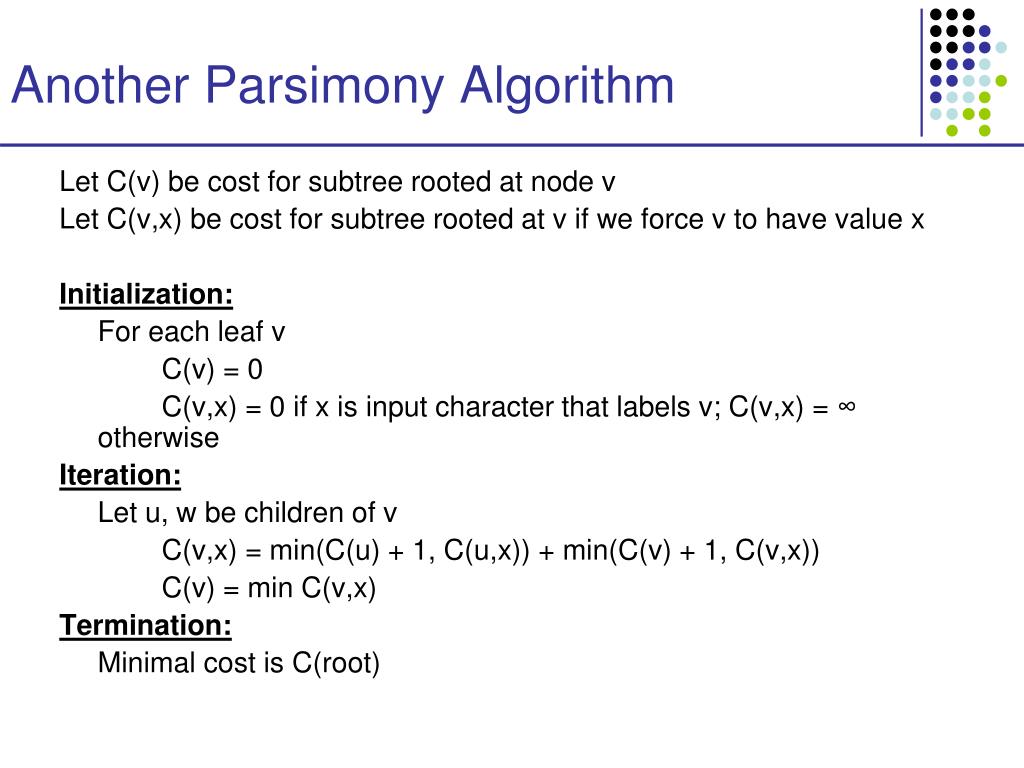 Another Parsimony Algorithm

Let C(v) be cost for subtree rooted at node v
Let C(v,x) be cost for subtree rooted at v if we force v to have value x

Initialization:
For each leaf v
C(v) = 0
C(v,x) = 0 if x is input character that labels v; C(v,x) = ∞ otherwise

Iteration:
Let u, w be children of v
C(v,x) = min(C(u) + 1, C(u,x)) + min(C(v) + 1, C(v,x))
C(v) = min C(v,x)

Termination:
Minimal cost is C(root)